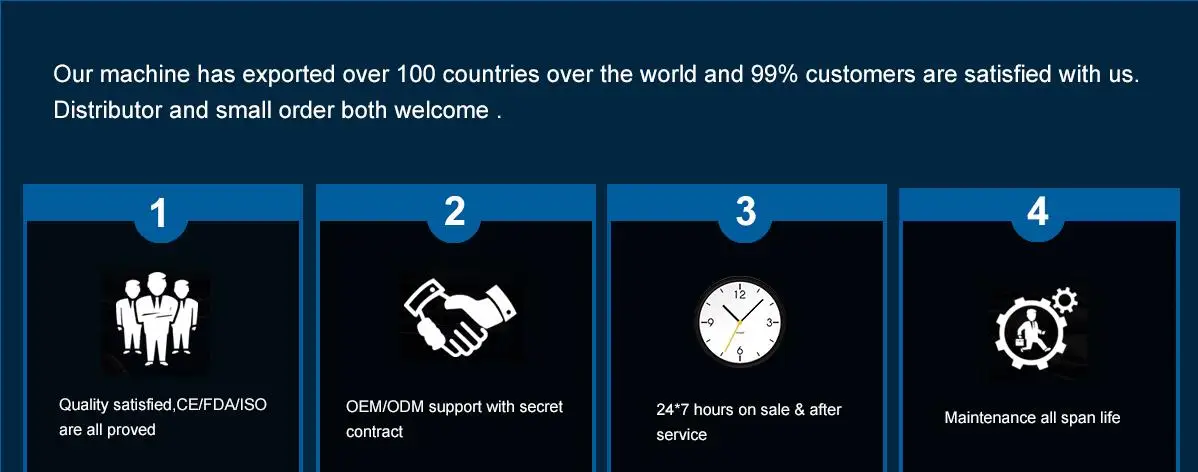 Our machine has exported over 100 countries over the world and 99% customers are satisfied with us. Distributor and small order both welcome .

1

Quality satisfied,CE/FDA/ISO are all proved

2

OEM/ODM support with secret contract

3

12
3
6
9

24*7 hours on sale & after service

4

Maintenance all span life